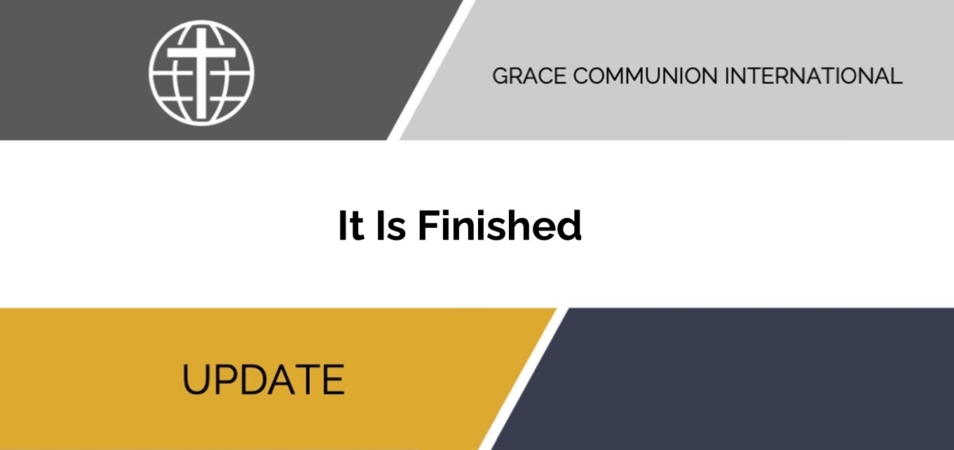 GRACE COMMUNION INTERNATIONAL

It Is Finished

UPDATE